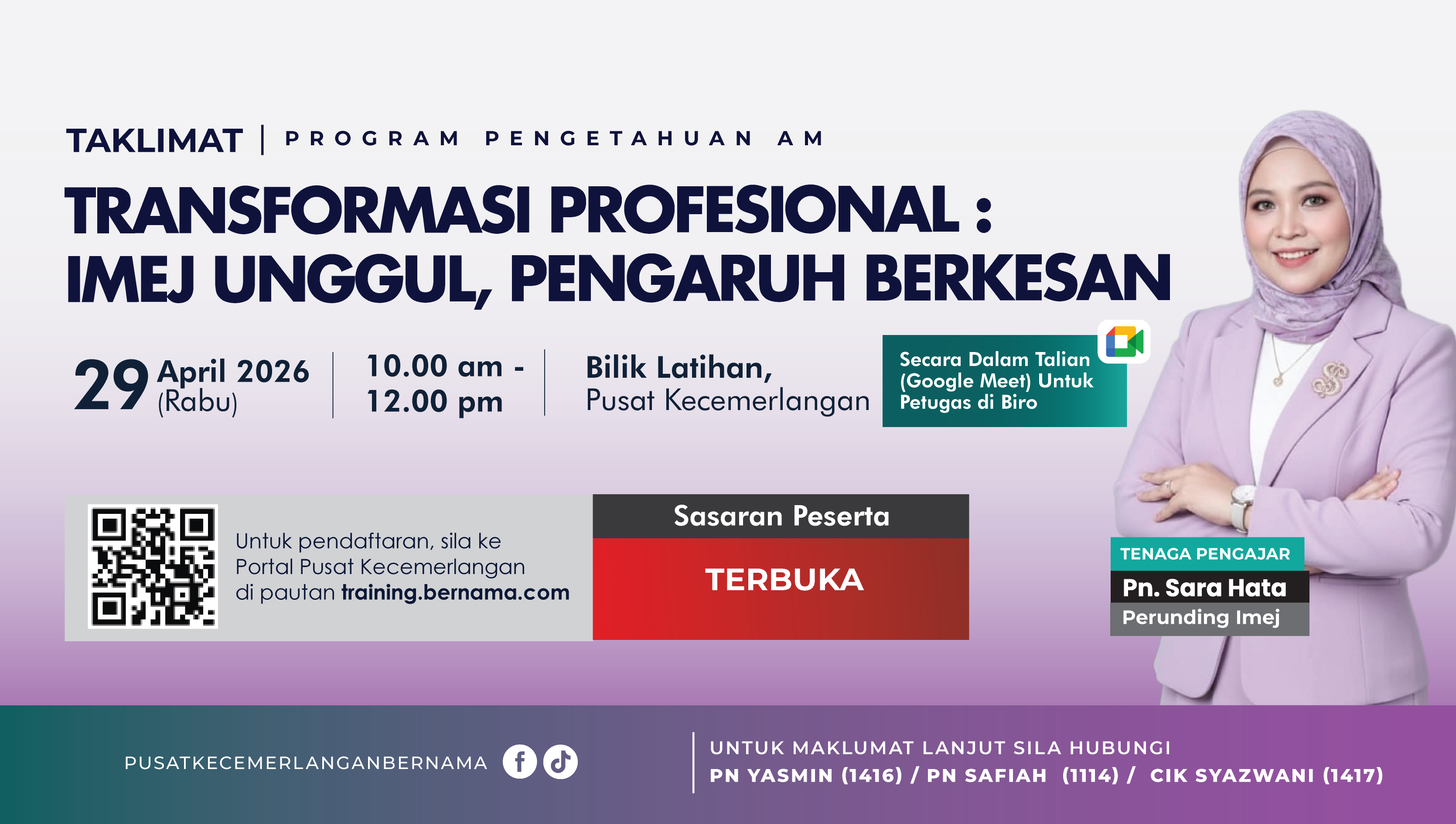 TAKLIMAT | PROGRAM PENGETAHUAN AM

TRANSFORMASI PROFESIONAL : IMEJ UNGGUL, PENGARUH BERKESAN

29 April 2026 (Rabu)

10.00 am - 12.00 pm

Bilik Latihan, Pusat Kecemerlangan

Secara Dalam Talian (Google Meet) Untuk Petugas di Biro

Untuk pendaftaran, sila ke Portal Pusat Kecemerlangan di pautan training.bernama.com

Sasaran Peserta

TERBUKA

TENAGA PENGAJAR

Pn. Sara Hata

Perunding Imej

PUSATKECEMERLANGANBERNAMA

UNTUK MAKLUMAT LANJUT SILA HUBUNGI

PN YASMIN (1416) / PN SAFIAH (1114) / CIK SYAZWANI (1417)